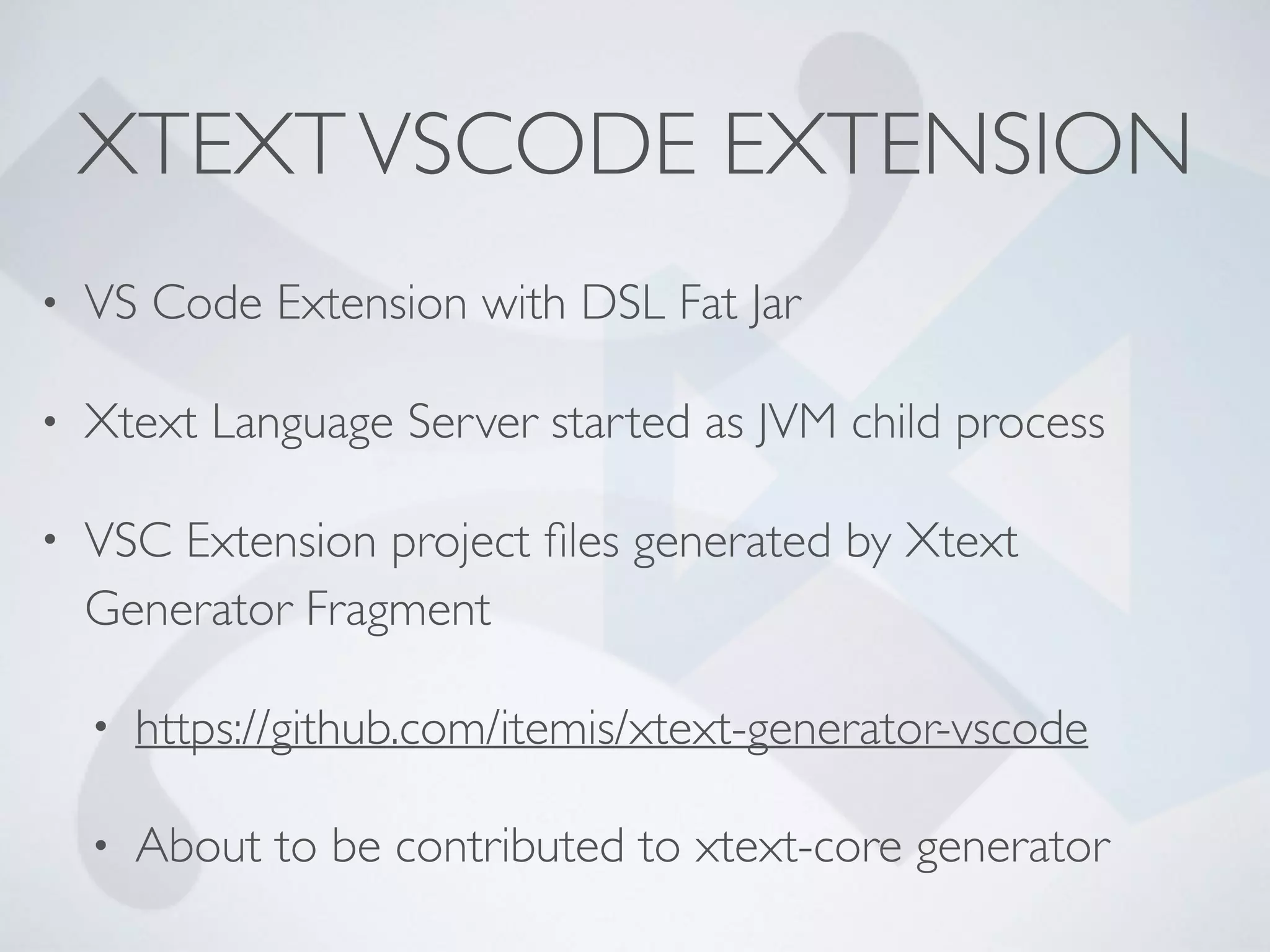 XTEXT VSCODE EXTENSION

• VS Code Extension with DSL Fat Jar

• Xtext Language Server started as JVM child process

• VSC Extension project files generated by Xtext Generator Fragment

• https://github.com/itemis/xtext-generator-vscode

• About to be contributed to xtext-core generator